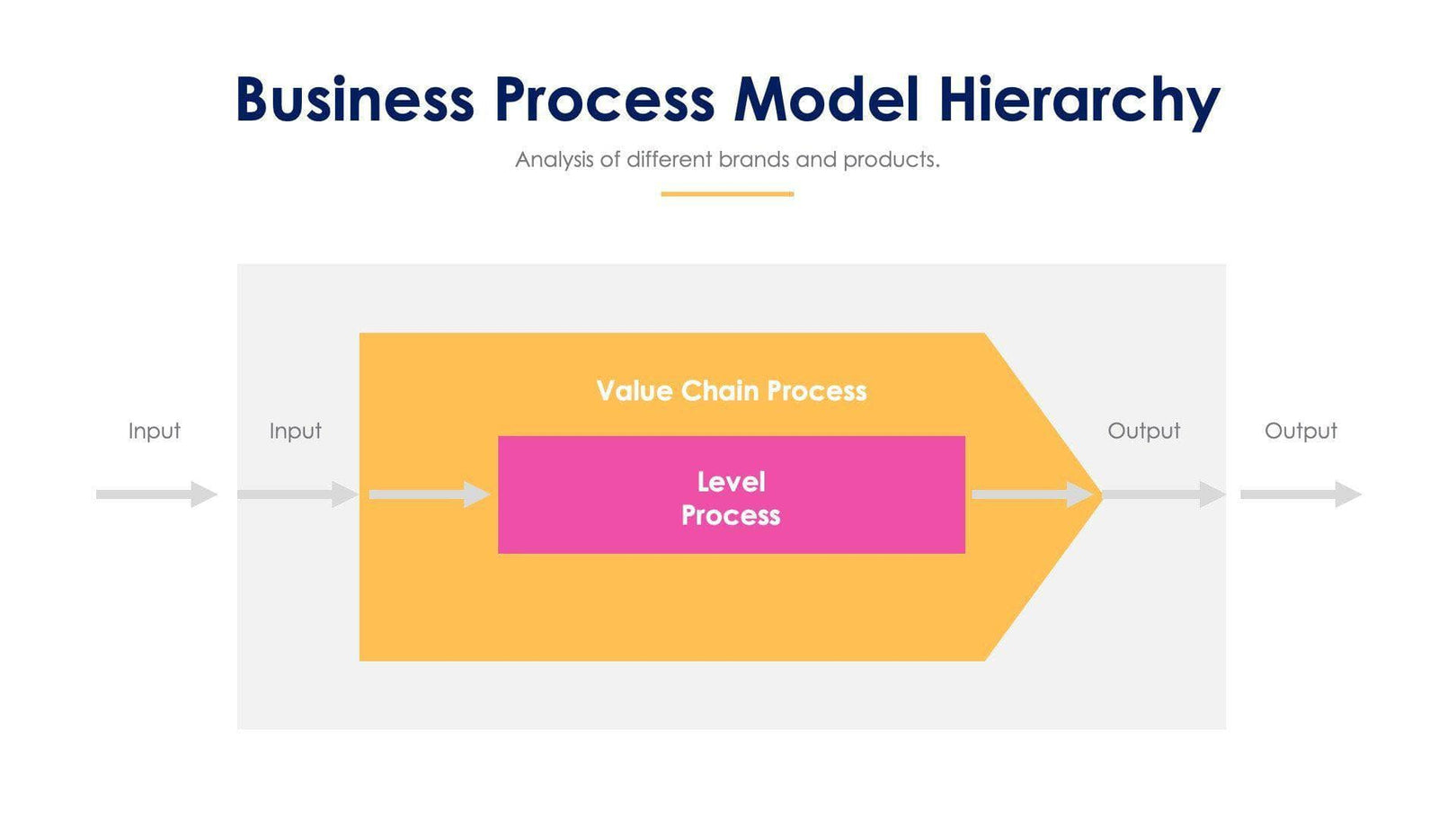 Business Process Model Hierarchy

Analysis of different brands and products.

Input

Input

Value Chain Process

Level Process

Output

Output